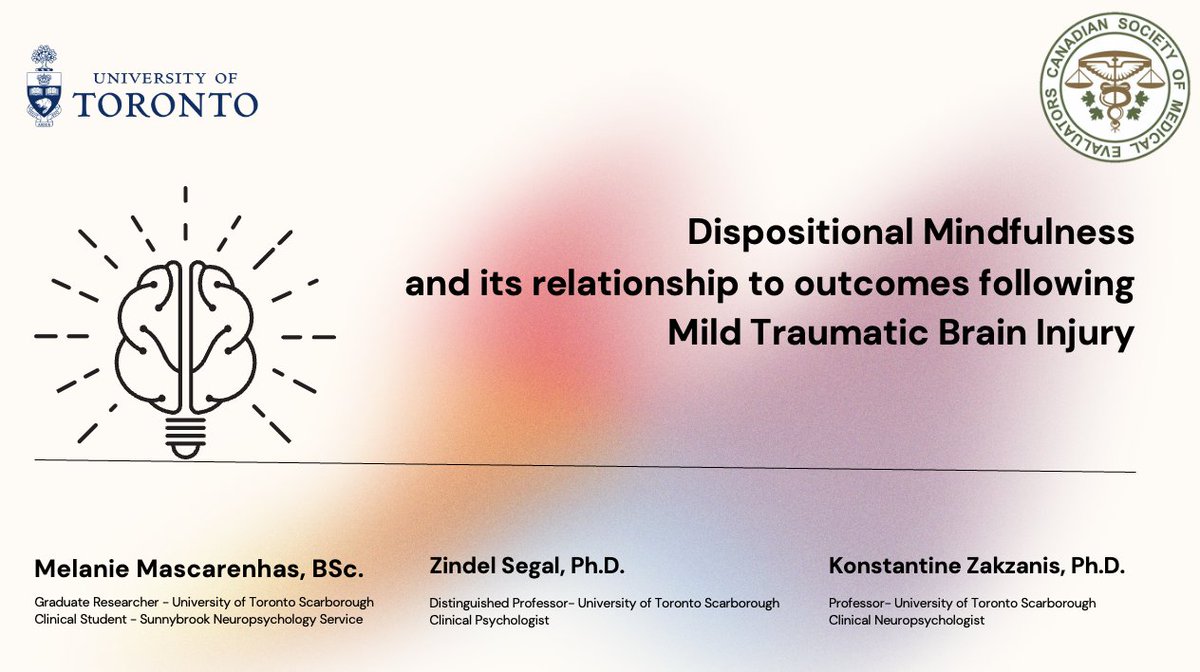 UNIVERSITY OF TORONTO

CANADIAN SOCIETY OF MEDICAL EVALUATORS

Dispositional Mindfulness and its relationship to outcomes following Mild Traumatic Brain Injury

Melanie Mascarenhas, BSc.

Graduate Researcher - University of Toronto Scarborough
Clinical Student - Sunnybrook Neuropsychology Service

Zindel Segal, Ph.D.

Distinguished Professor- University of Toronto Scarborough
Clinical Psychologist

Konstantine Zakzanis, Ph.D.

Professor- University of Toronto Scarborough
Clinical Neuropsychologist